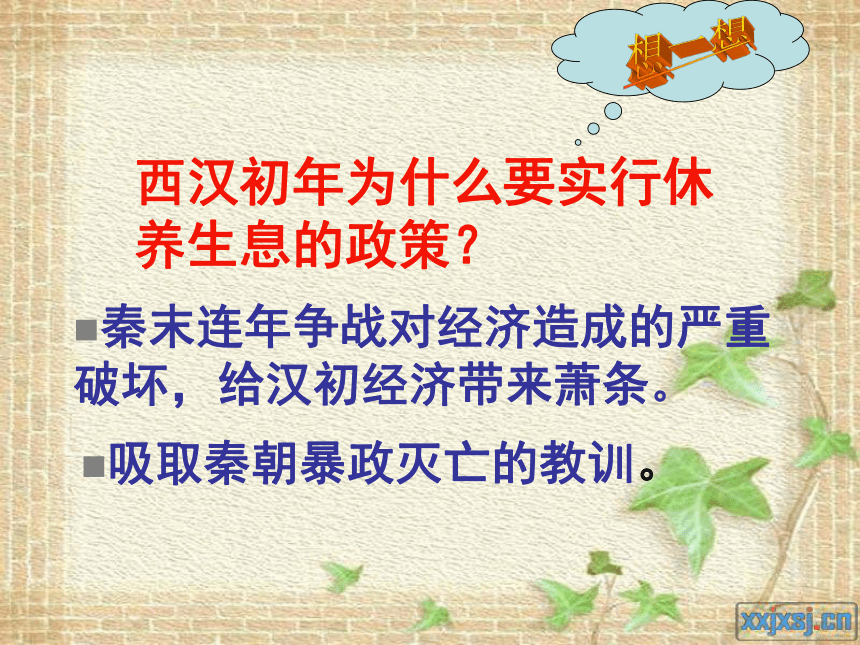 想一想

西汉初年为什么要实行休养生息的政策？

■秦末连年争战对经济造成的严重破坏，给汉初经济带来萧条。

■吸取秦朝暴政灭亡的教训。

xxjxsj.cn